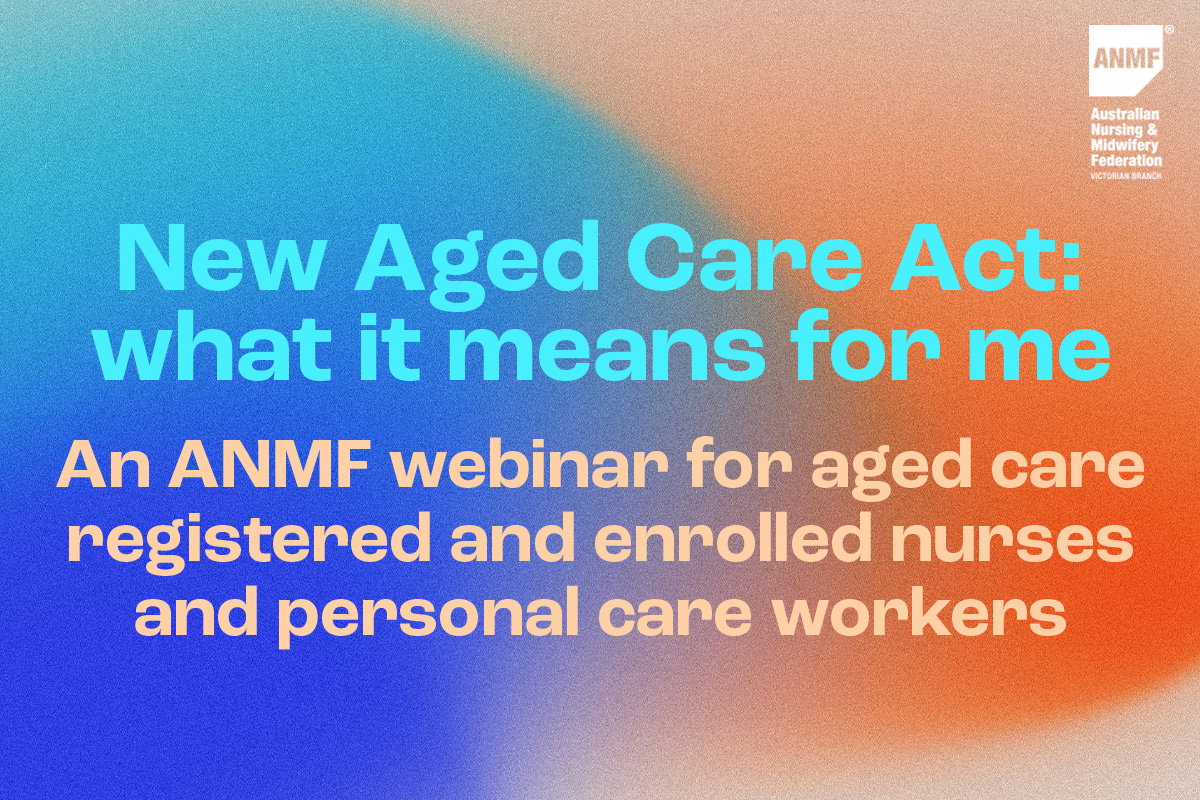 ANMF®

Australian Nursing & Midwifery Federation
VICTORIAN BRANCH

New Aged Care Act: what it means for me

An ANMF webinar for aged care registered and enrolled nurses and personal care workers